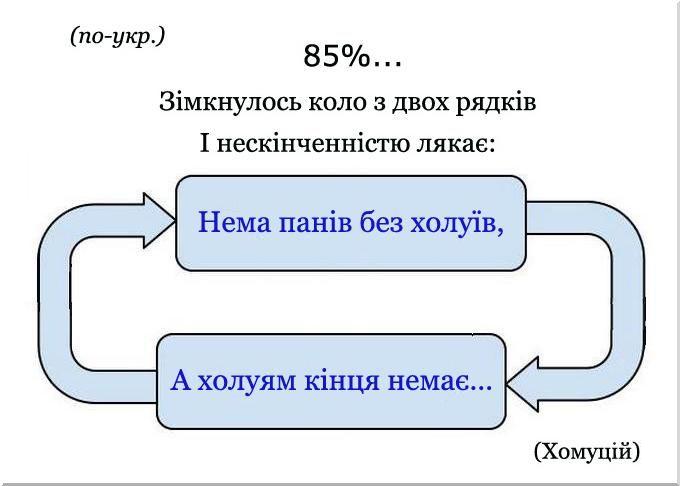 (по-укр.)

85%...

Зімкнулось коло з двох рядків
І нескінченністю лякає:

Нема панів без холуїв,

А холуям кінця немає...

(Хомуцій)